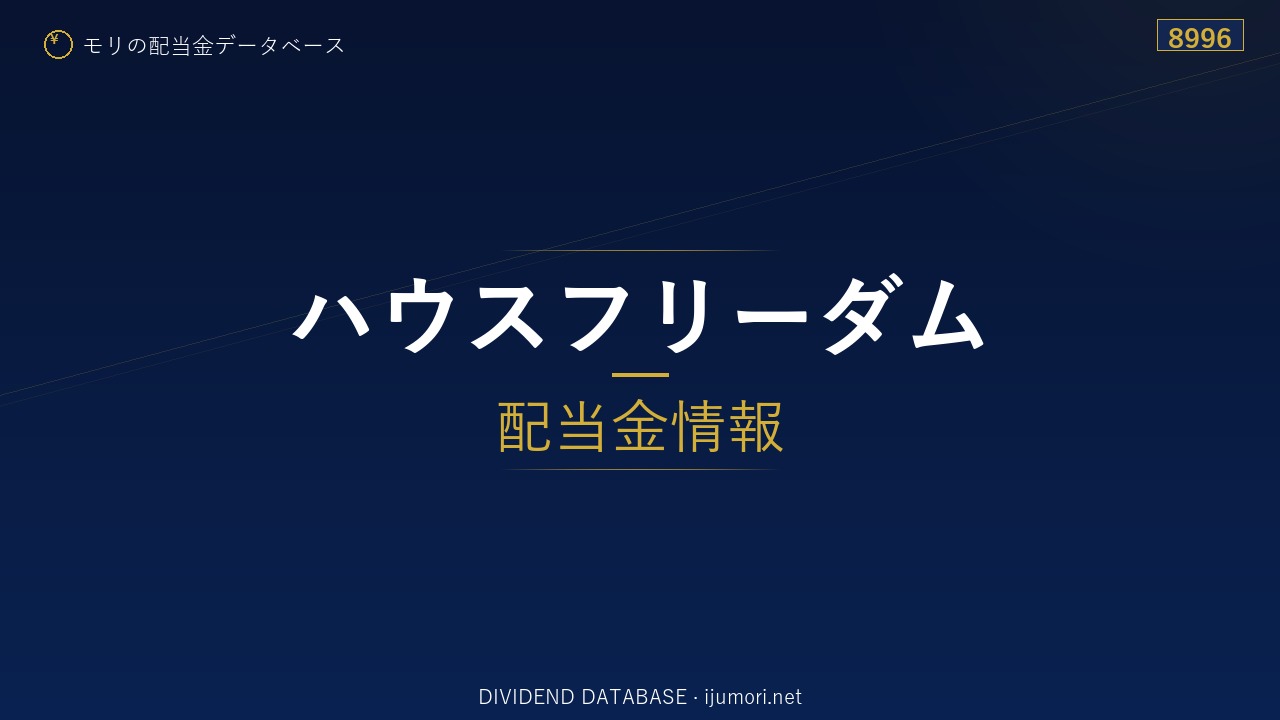 ¥ モリの配当金データベース

8996

ハウスフリーダム

配当金情報

DIVIDEND DATABASE · ijumori.net